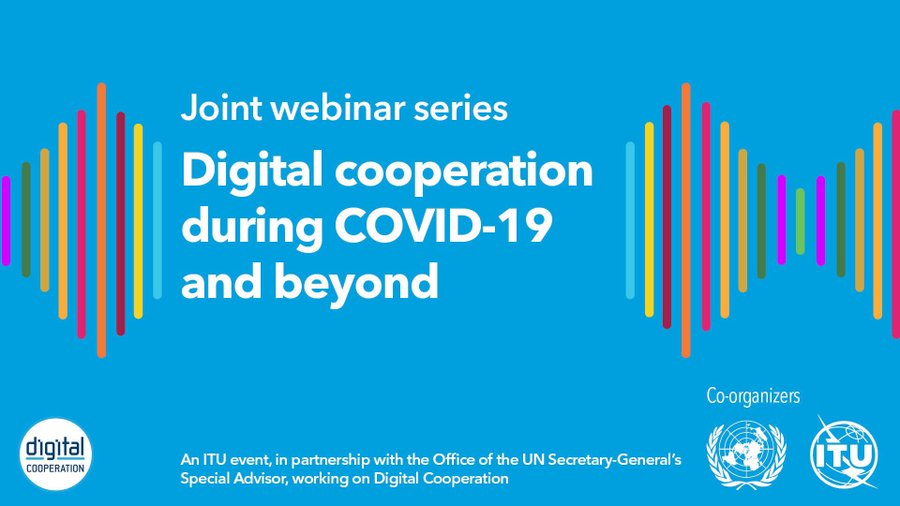 Joint webinar series

Digital cooperation during COVID-19 and beyond

Co-organizers

digital COOPERATION

An ITU event, in partnership with the Office of the UN Secretary-General's Special Advisor, working on Digital Cooperation

ITU